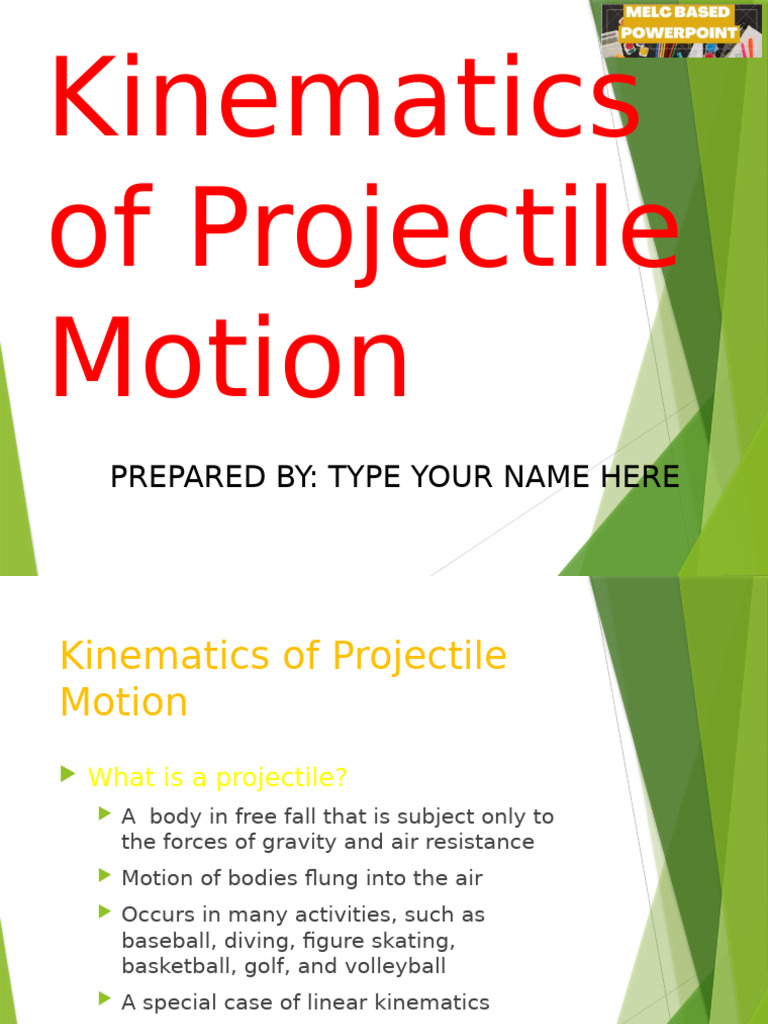 MELC BASED POWERPOINT

Kinematics of Projectile Motion

PREPARED BY: TYPE YOUR NAME HERE

Kinematics of Projectile Motion

What is a projectile?

A body in free fall that is subject only to the forces of gravity and air resistance

Motion of bodies flung into the air

Occurs in many activities, such as baseball, diving, figure skating, basketball, golf, and volleyball

A special case of linear kinematics